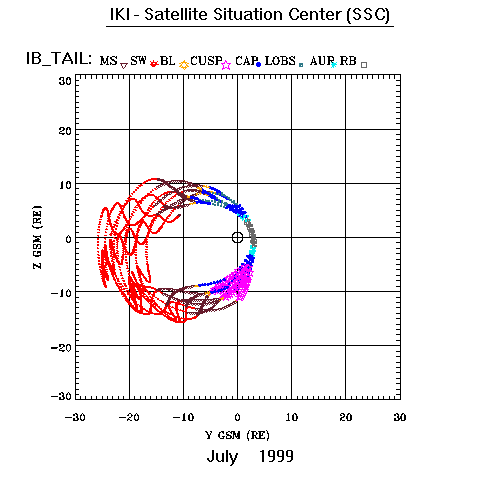 IKI - Satellite Situation Center (SSC)

IB_TAIL: MS SW BL CUSP CAP LOBS AUR RB

30
20
10
0
−10
−20
−30

Z GSM (RE)

−30 −20 −10 0 10 20 30

Y GSM (RE)

July 1999